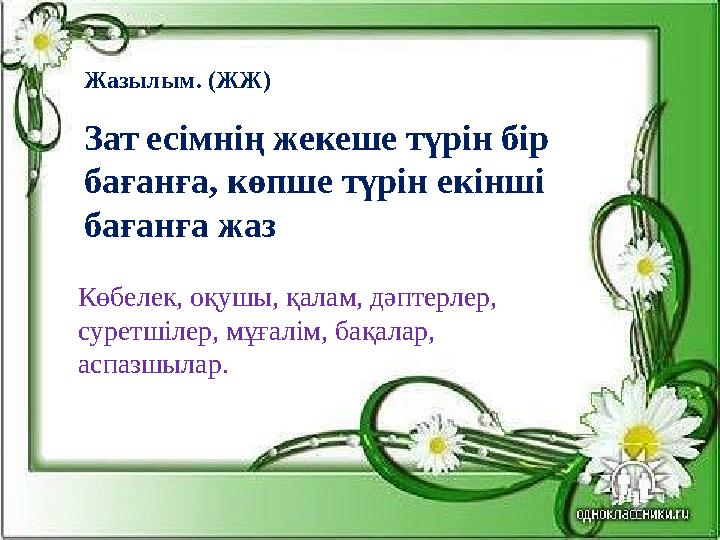 Жазылым. (ЖЖ)

Зат есімнің жекеше түрін бір бағанға, көпше түрін екінші бағанға жаз

Көбелек, оқушы, қалам, дәптерлер, суретшілер, мұғалім, бақалар, аспазшылар.

одноклассники.ru